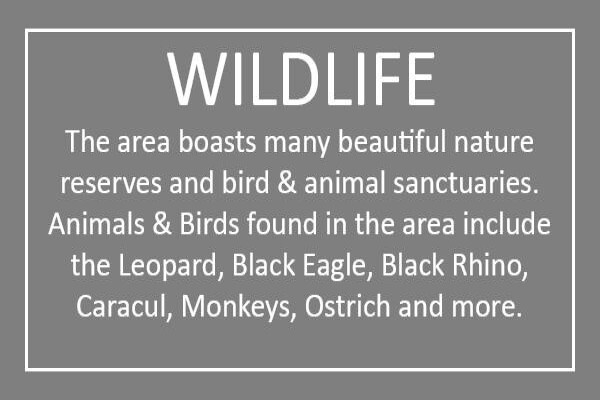 WILDLIFE

The area boasts many beautiful nature reserves and bird & animal sanctuaries. Animals & Birds found in the area include the Leopard, Black Eagle, Black Rhino, Caracul, Monkeys, Ostrich and more.